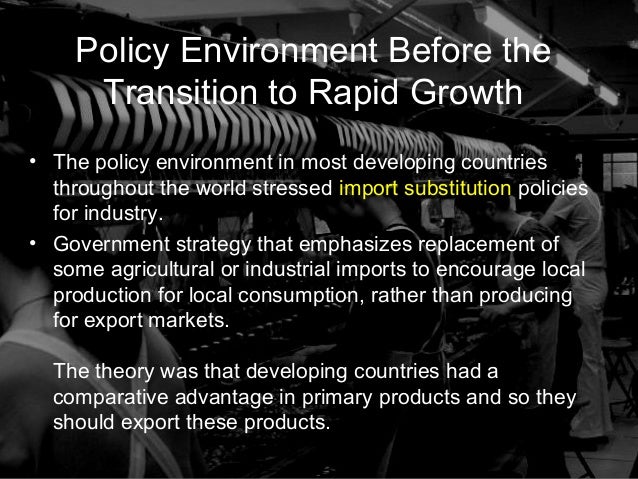 Policy Environment Before the Transition to Rapid Growth

• The policy environment in most developing countries throughout the world stressed import substitution policies for industry.

• Government strategy that emphasizes replacement of some agricultural or industrial imports to encourage local production for local consumption, rather than producing for export markets.

The theory was that developing countries had a comparative advantage in primary products and so they should export these products.